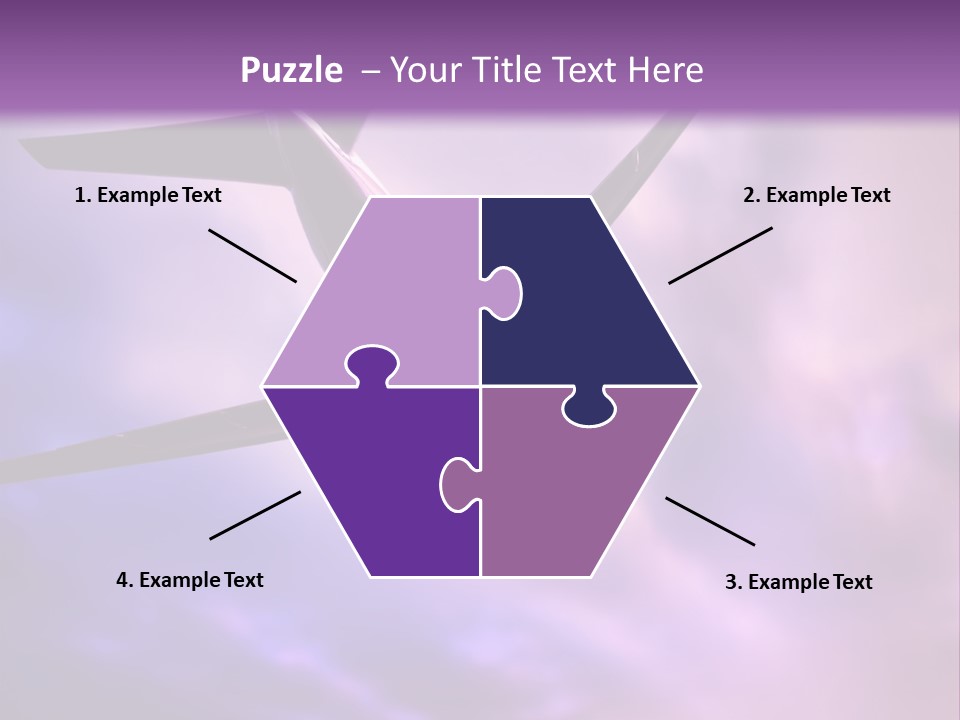 Puzzle – Your Title Text Here

1. Example Text

2. Example Text

4. Example Text

3. Example Text